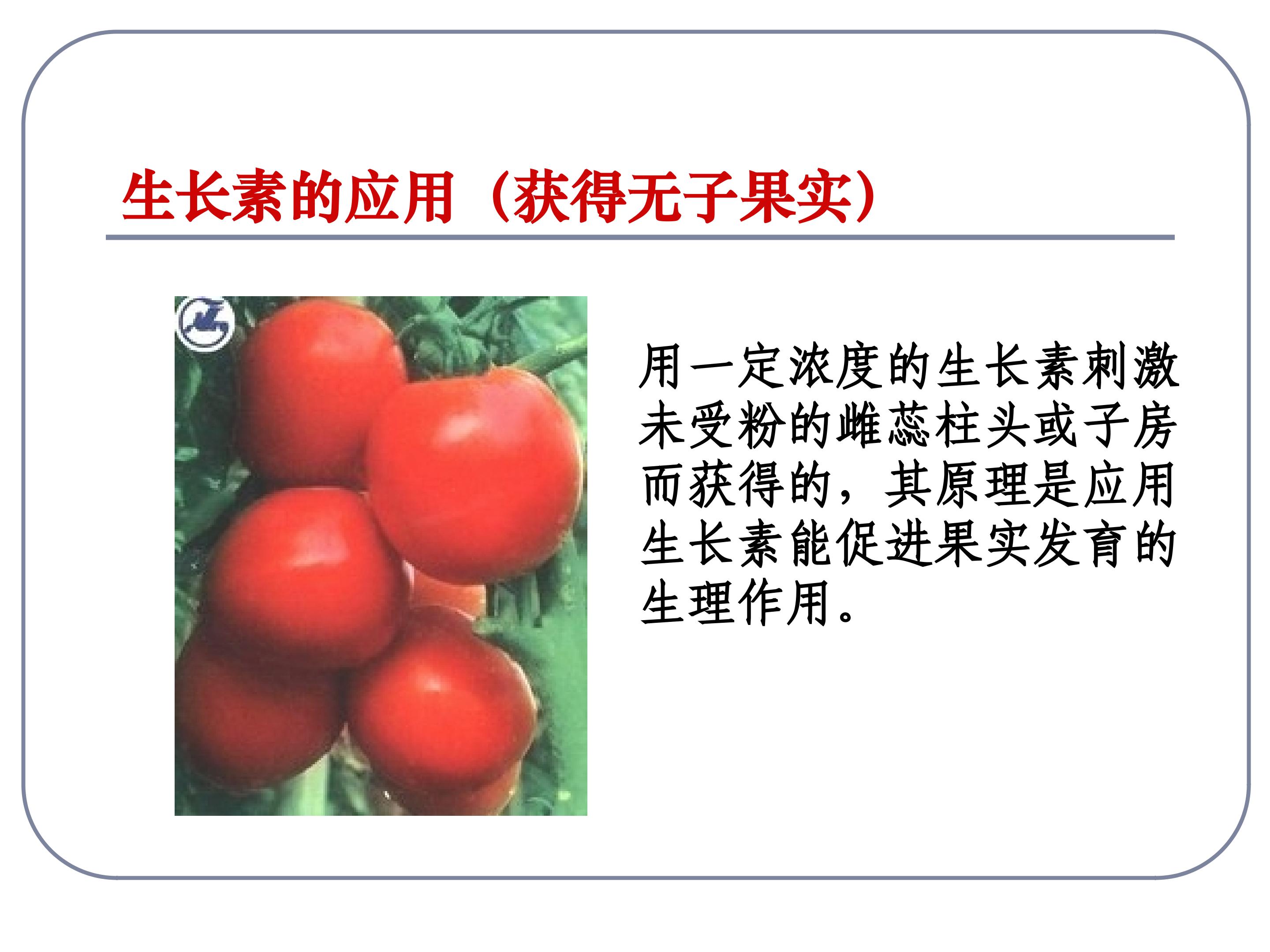 生长素的应用（获得无子果实）

用一定浓度的生长素刺激未受粉的雌蕊柱头或子房而获得的，其原理是应用生长素能促进果实发育的生理作用。